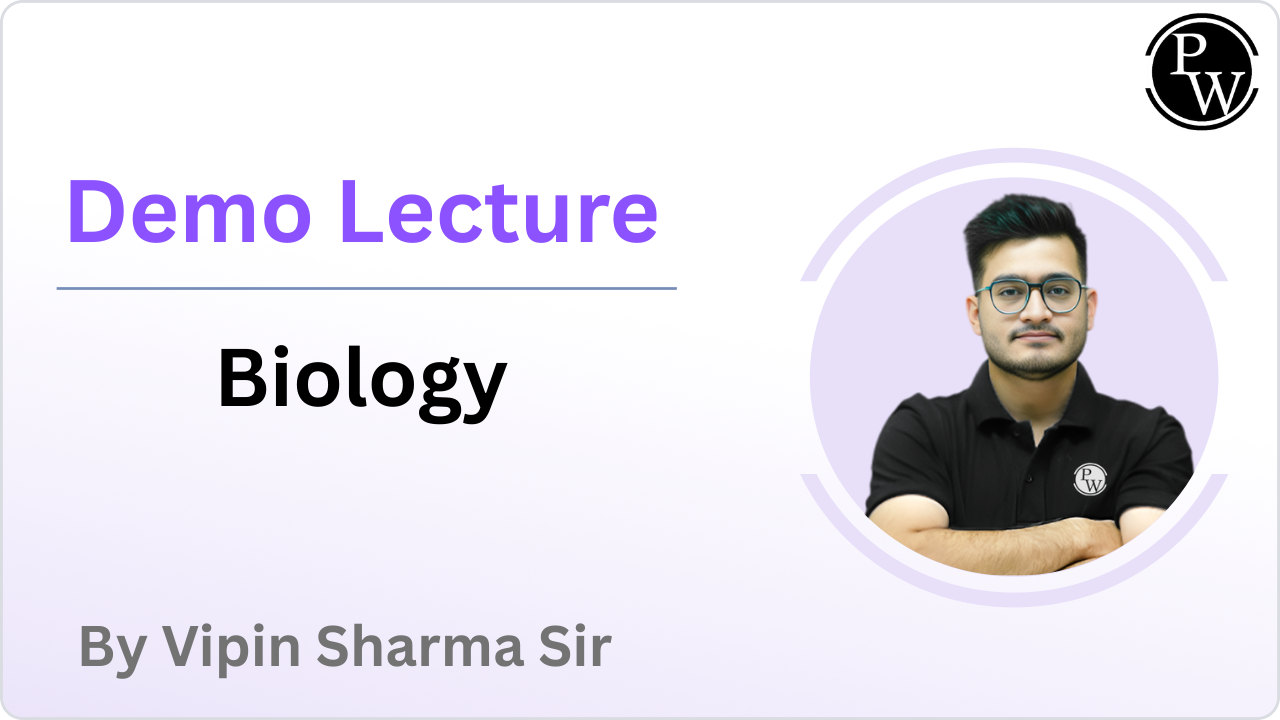 PW

Demo Lecture

Biology

PW

By Vipin Sharma Sir